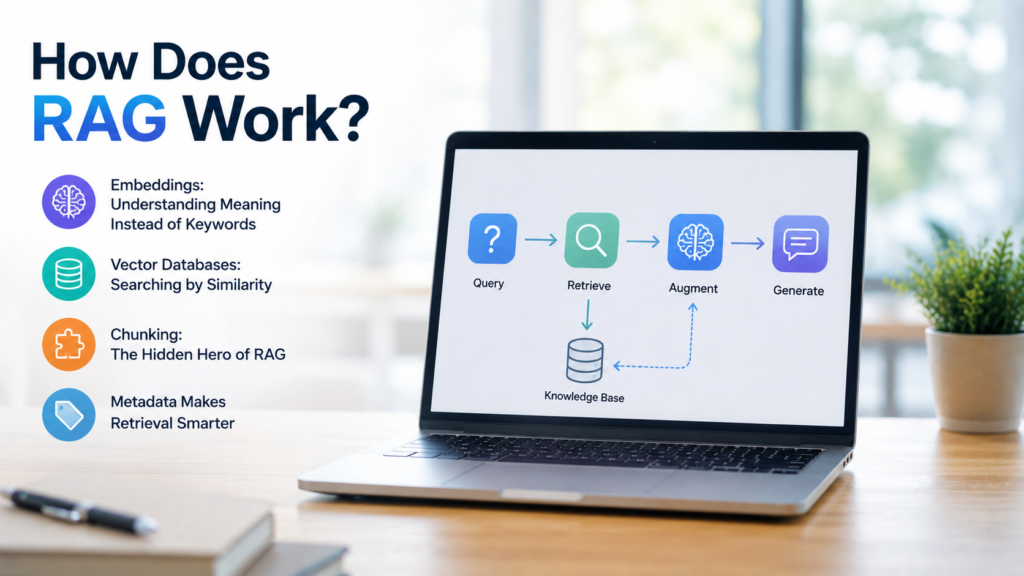 How Does RAG Work?

Embeddings: Understanding Meaning Instead of Keywords

Vector Databases: Searching by Similarity

Chunking: The Hidden Hero of RAG

Metadata Makes Retrieval Smarter

?

Query

Retrieve

Augment

Generate

Knowledge Base